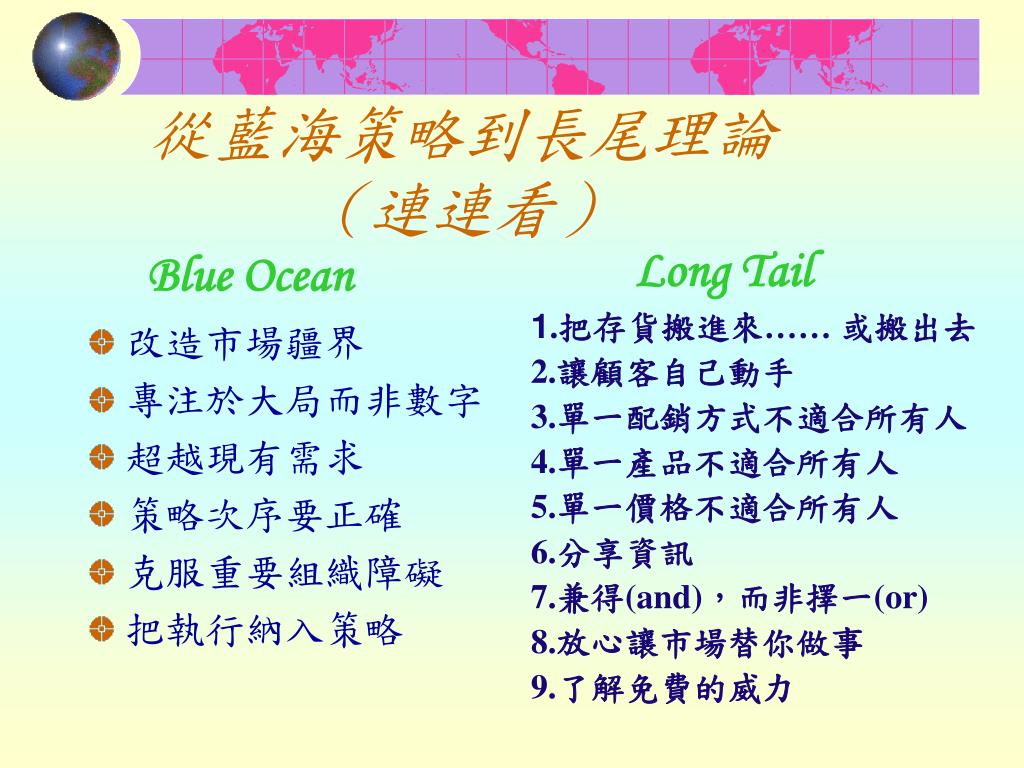 從藍海策略到長尾理論
（連連看）

Blue Ocean

改造市場疆界
專注於大局而非數字
超越現有需求
策略次序要正確
克服重要組織障礙
把執行納入策略

Long Tail

1.把存貨搬進來…… 或搬出去
2.讓顧客自己動手
3.單一配銷方式不適合所有人
4.單一產品不適合所有人
5.單一價格不適合所有人
6.分享資訊
7.兼得(and)，而非擇一(or)
8.放心讓市場替你做事
9.了解免費的威力